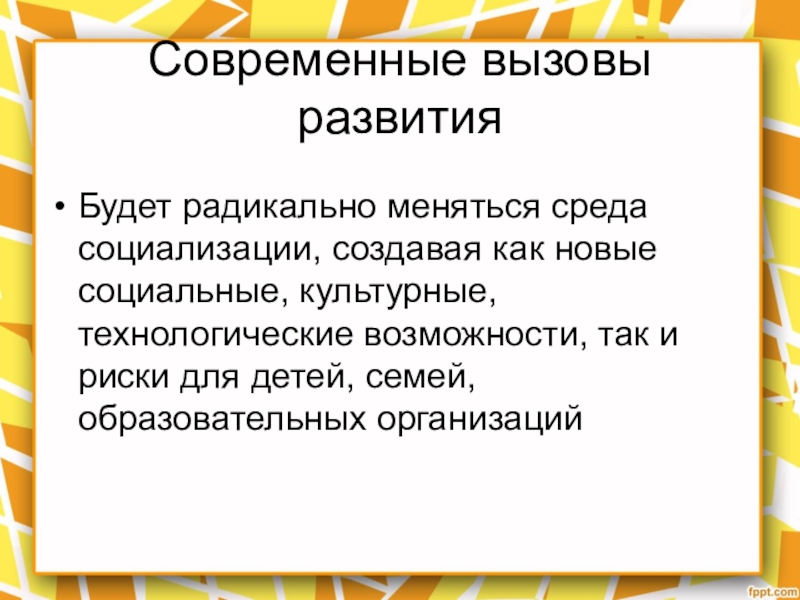 Современные вызовы развития

• Будет радикально меняться среда социализации, создавая как новые социальные, культурные, технологические возможности, так и риски для детей, семей, образовательных организаций

fppt.com